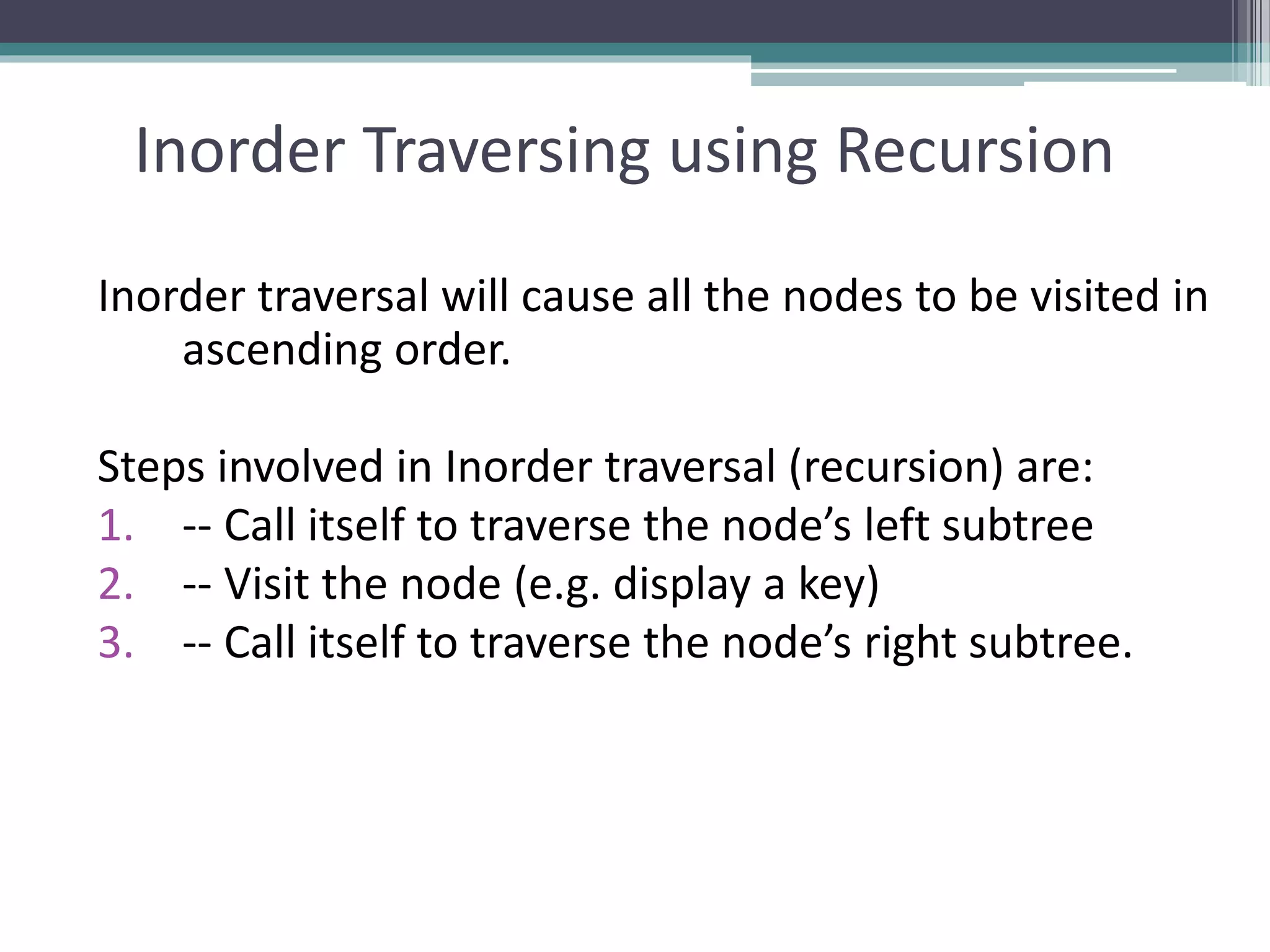 Inorder Traversing using Recursion

Inorder traversal will cause all the nodes to be visited in ascending order.

Steps involved in Inorder traversal (recursion) are:
1. -- Call itself to traverse the node’s left subtree
2. -- Visit the node (e.g. display a key)
3. -- Call itself to traverse the node’s right subtree.